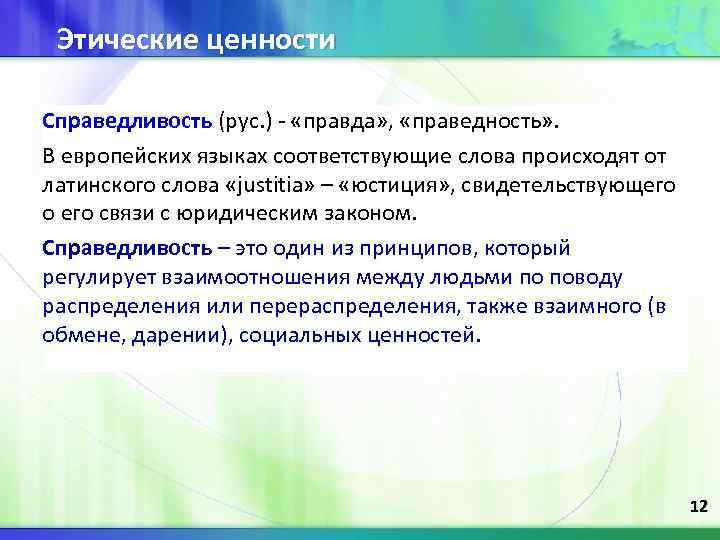 Этические ценности

Справедливость (рус.) - «правда», «праведность».

В европейских языках соответствующие слова происходят от латинского слова «justitia» – «юстиция», свидетельствующего о его связи с юридическим законом.

Справедливость – это один из принципов, который регулирует взаимоотношения между людьми по поводу распределения или перераспределения, также взаимного (в обмене, дарении), социальных ценностей.

12